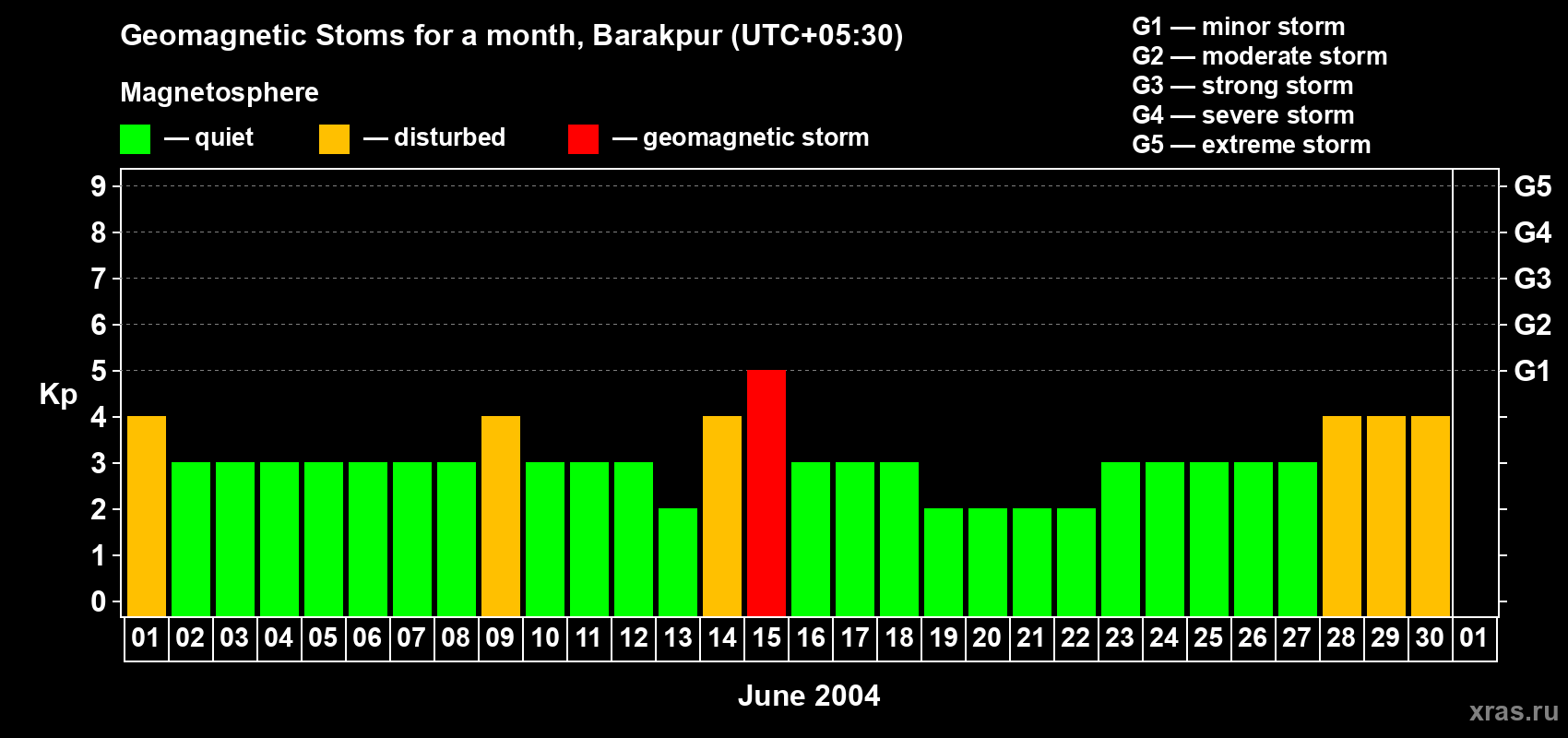 Geomagnetic Stoms for a month, Barakpur (UTC+05:30)

Magnetosphere

— quiet — disturbed — geomagnetic storm

G1 — minor storm
G2 — moderate storm
G3 — strong storm
G4 — severe storm
G5 — extreme storm

Kp

9
8
7
6
5
4
3
2
1
0

G5
G4
G3
G2
G1

01 02 03 04 05 06 07 08 09 10 11 12 13 14 15 16 17 18 19 20 21 22 23 24 25 26 27 28 29 30 01

June 2004

xras.ru